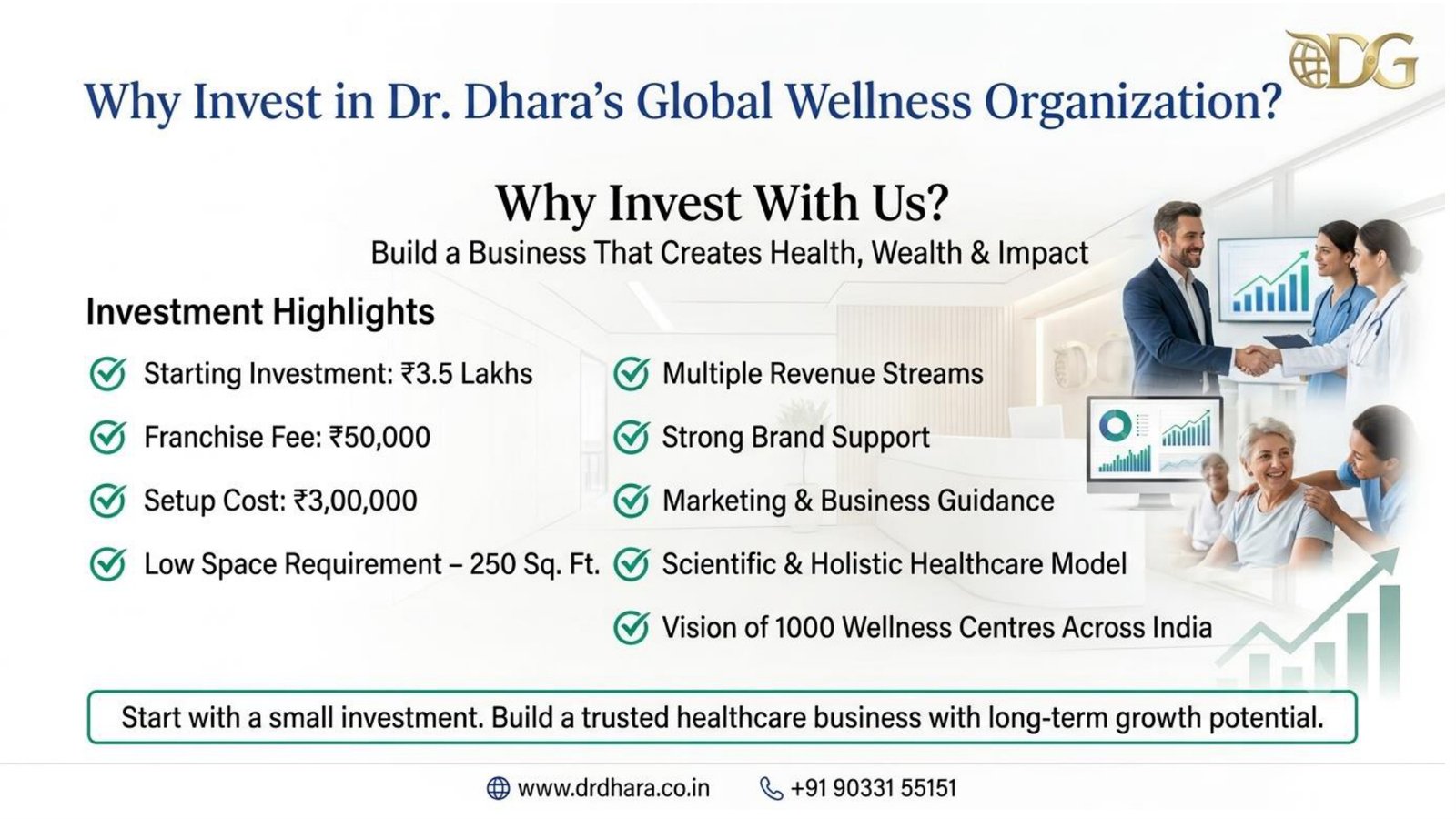 DG

Why Invest in Dr. Dhara's Global Wellness Organization?

Why Invest With Us?
Build a Business That Creates Health, Wealth & Impact

Investment Highlights

Starting Investment: ₹3.5 Lakhs

Franchise Fee: ₹50,000

Setup Cost: ₹3,00,000

Low Space Requirement – 250 Sq. Ft.

Multiple Revenue Streams

Strong Brand Support

Marketing & Business Guidance

Scientific & Holistic Healthcare Model

Vision of 1000 Wellness Centres Across India

Start with a small investment. Build a trusted healthcare business with long-term growth potential.

www.drdhara.co.in +91 90331 55151